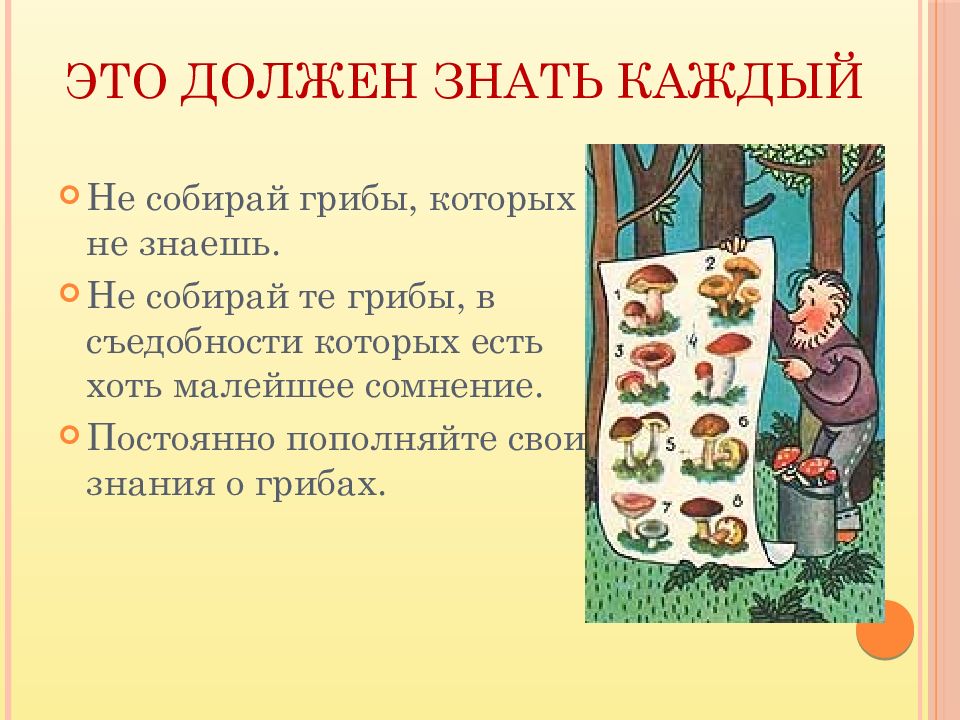 ЭТО ДОЛЖЕН ЗНАТЬ КАЖДЫЙ

Не собирай грибы, которых не знаешь.

Не собирай те грибы, в съедобности которых есть хоть малейшее сомнение.

Постоянно пополняйте свои знания о грибах.

1 2 3 4 5 6 7 8